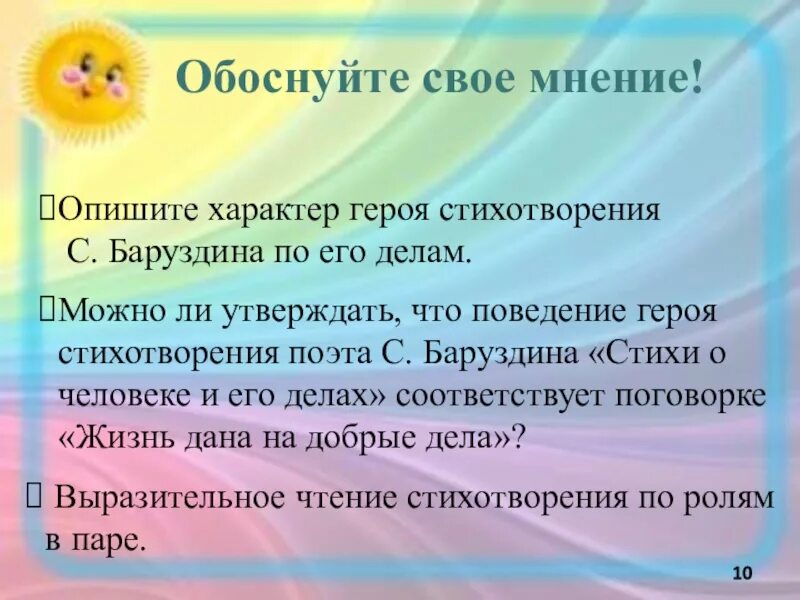 Обоснуйте свое мнение!

Опишите характер героя стихотворения С. Баруздина по его делам.

Можно ли утверждать, что поведение героя стихотворения поэта С. Баруздина «Стихи о человеке и его делах» соответствует поговорке «Жизнь дана на добрые дела»?

Выразительное чтение стихотворения по ролям в паре.

10